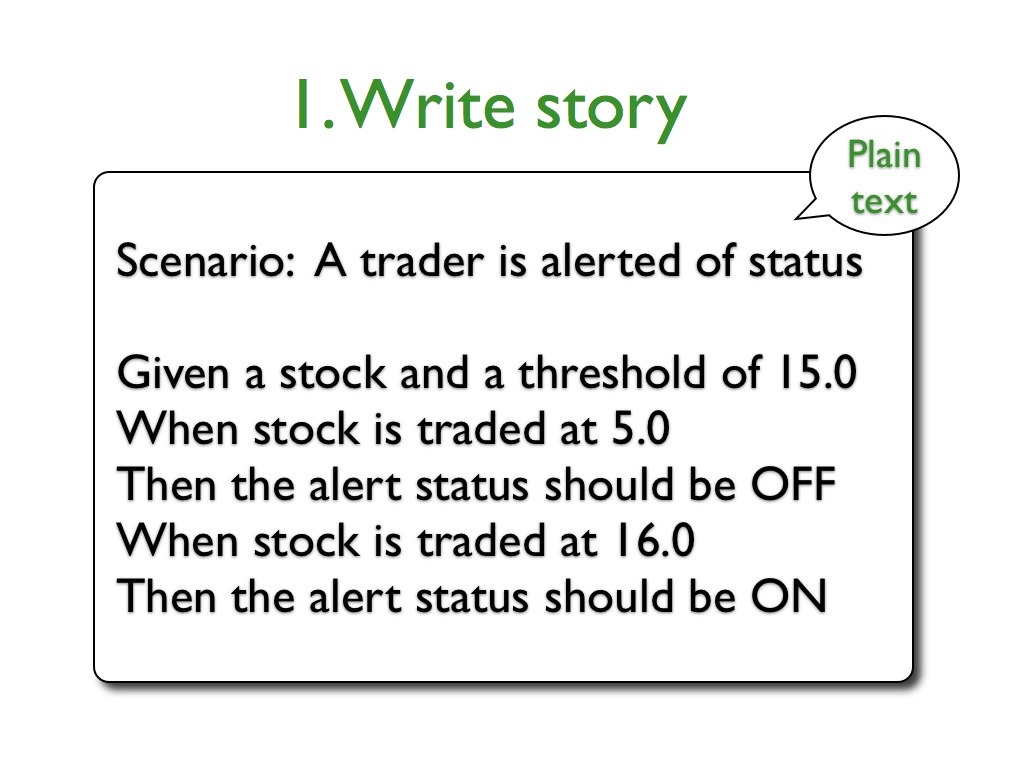 1. Write story

Plain text

Scenario: A trader is alerted of status

Given a stock and a threshold of 15.0
When stock is traded at 5.0
Then the alert status should be OFF
When stock is traded at 16.0
Then the alert status should be ON